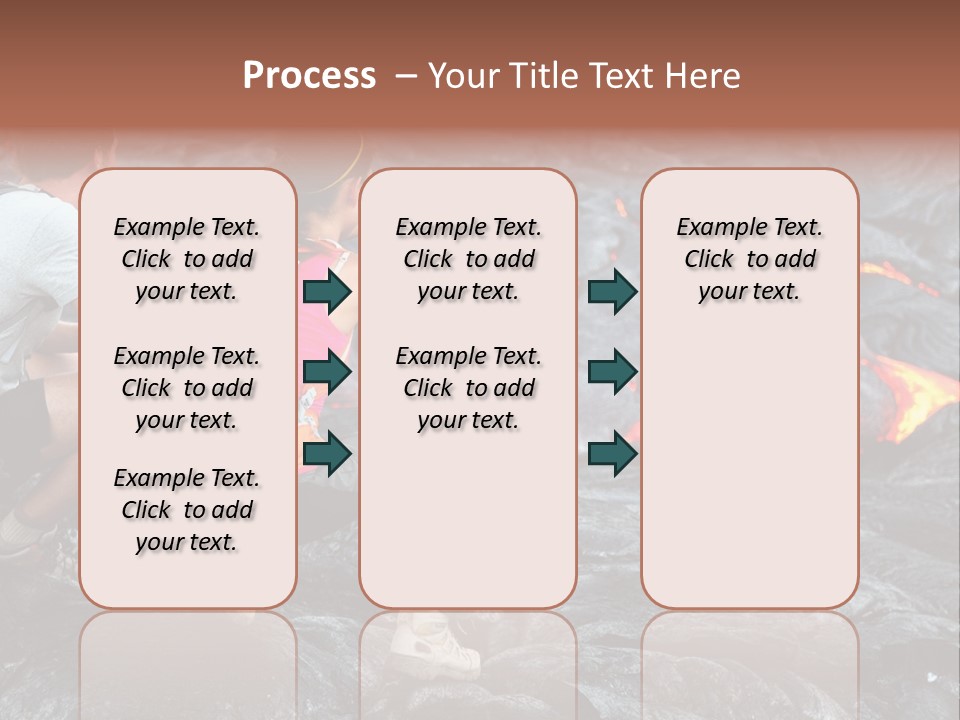 Process – Your Title Text Here

Example Text. Click to add your text.

Example Text. Click to add your text.

Example Text. Click to add your text.

Example Text. Click to add your text.

Example Text. Click to add your text.

Example Text. Click to add your text.